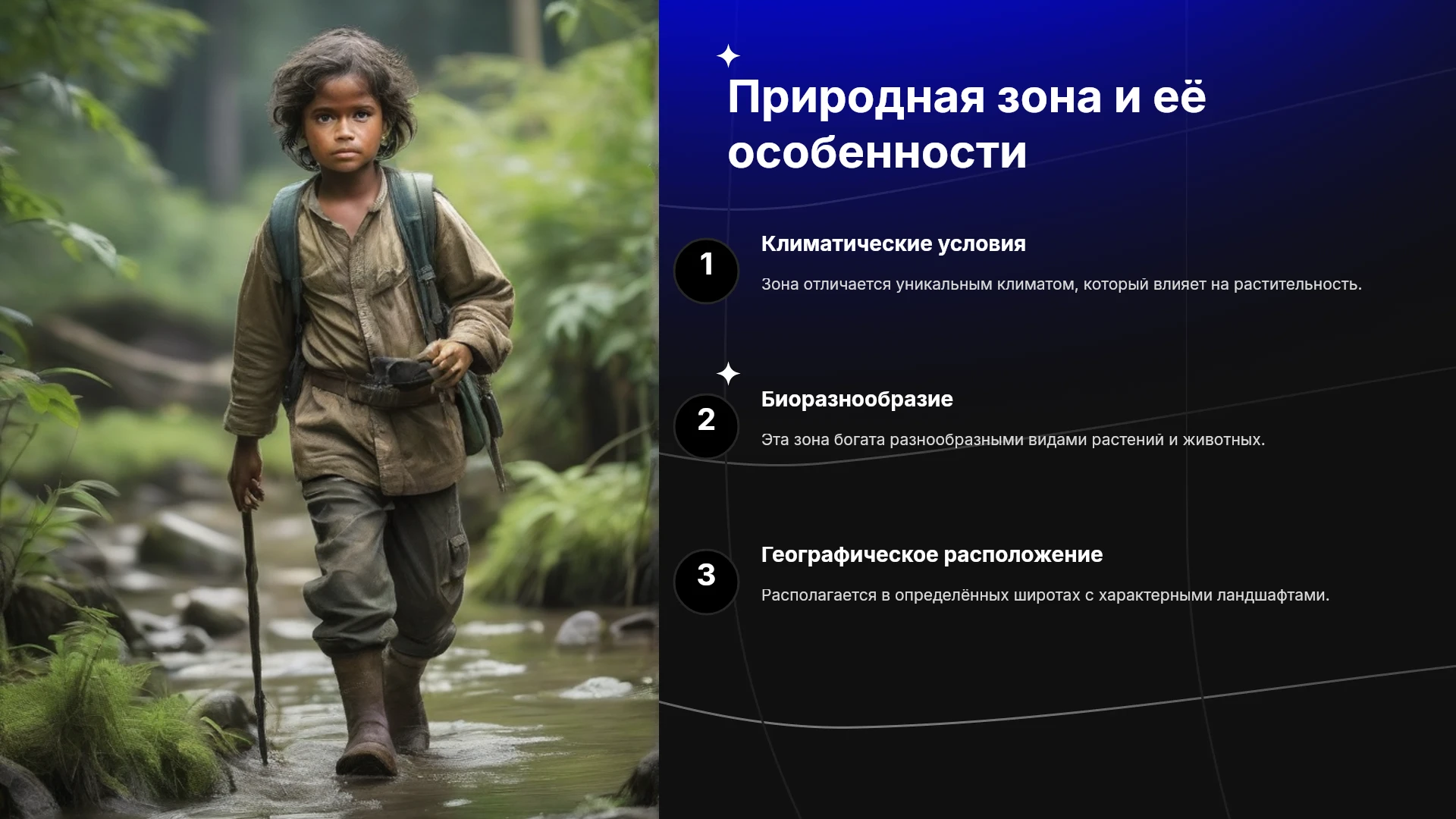 Природная зона и её особенности

1

Климатические условия

Зона отличается уникальным климатом, который влияет на растительность.

2

Биоразнообразие

Эта зона богата разнообразными видами растений и животных.

3

Географическое расположение

Располагается в определённых широтах с характерными ландшафтами.